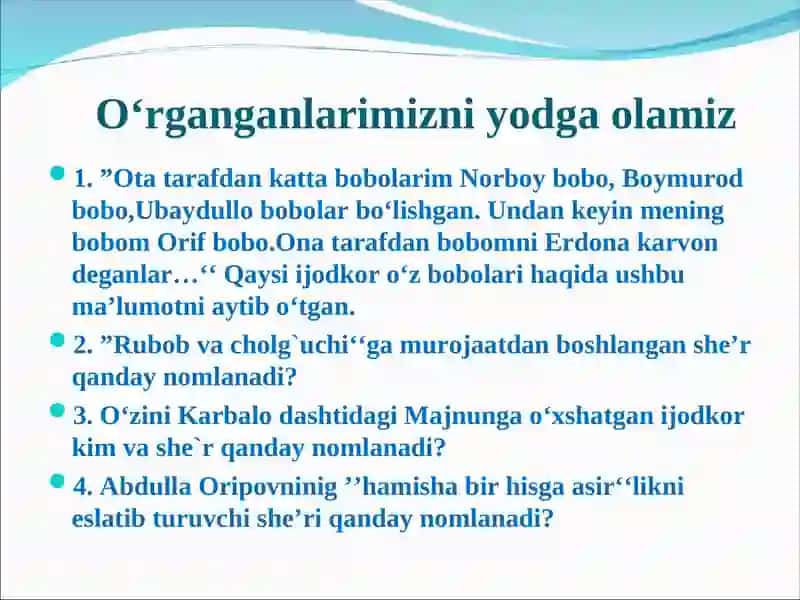 O‘rganganlarimizni yodga olamiz

1. ”Ota tarafdan katta bobolarim Norboy bobo, Boymurod bobo,Ubaydullo bobolar bo‘lishgan. Undan keyin mening bobom Orif bobo.Ona tarafdan bobomni Erdona karvon deganlar…‘‘ Qaysi ijodkor o‘z bobolari haqida ushbu ma’lumotni aytib o‘tgan.

2. ”Rubob va cholg`uchi‘‘ga murojaatdan boshlangan she’r qanday nomlanadi?

3. O‘zini Karbalo dashtidagi Majnunga o‘xshatgan ijodkor kim va she`r qanday nomlanadi?

4. Abdulla Oripovninig ’’hamisha bir hisga asir‘‘likni eslatib turuvchi she’ri qanday nomlanadi?